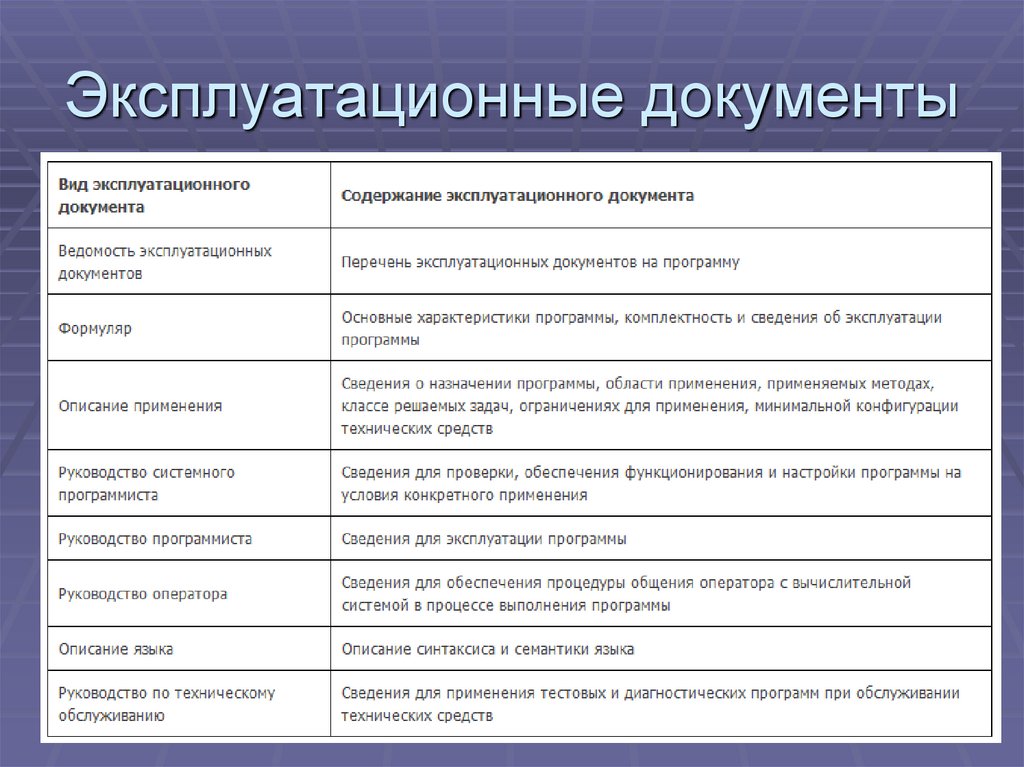 Эксплуатационные документы

| Вид эксплуатационного документа | Содержание эксплуатационного документа |
|---|---|
| Ведомость эксплуатационных документов | Перечень эксплуатационных документов на программу |
| Формуляр | Основные характеристики программы, комплектность и сведения об эксплуатации программы |
| Описание применения | Сведения о назначении программы, области применения, применяемых методах, классе решаемых задач, ограничениях для применения, минимальной конфигурации технических средств |
| Руководство системного программиста | Сведения для проверки, обеспечения функционирования и настройки программы на условия конкретного применения |
| Руководство программиста | Сведения для эксплуатации программы |
| Руководство оператора | Сведения для обеспечения процедуры общения оператора с вычислительной системой в процессе выполнения программы |
| Описание языка | Описание синтаксиса и семантики языка |
| Руководство по техническому обслуживанию | Сведения для применения тестовых и диагностических программ при обслуживании технических средств |